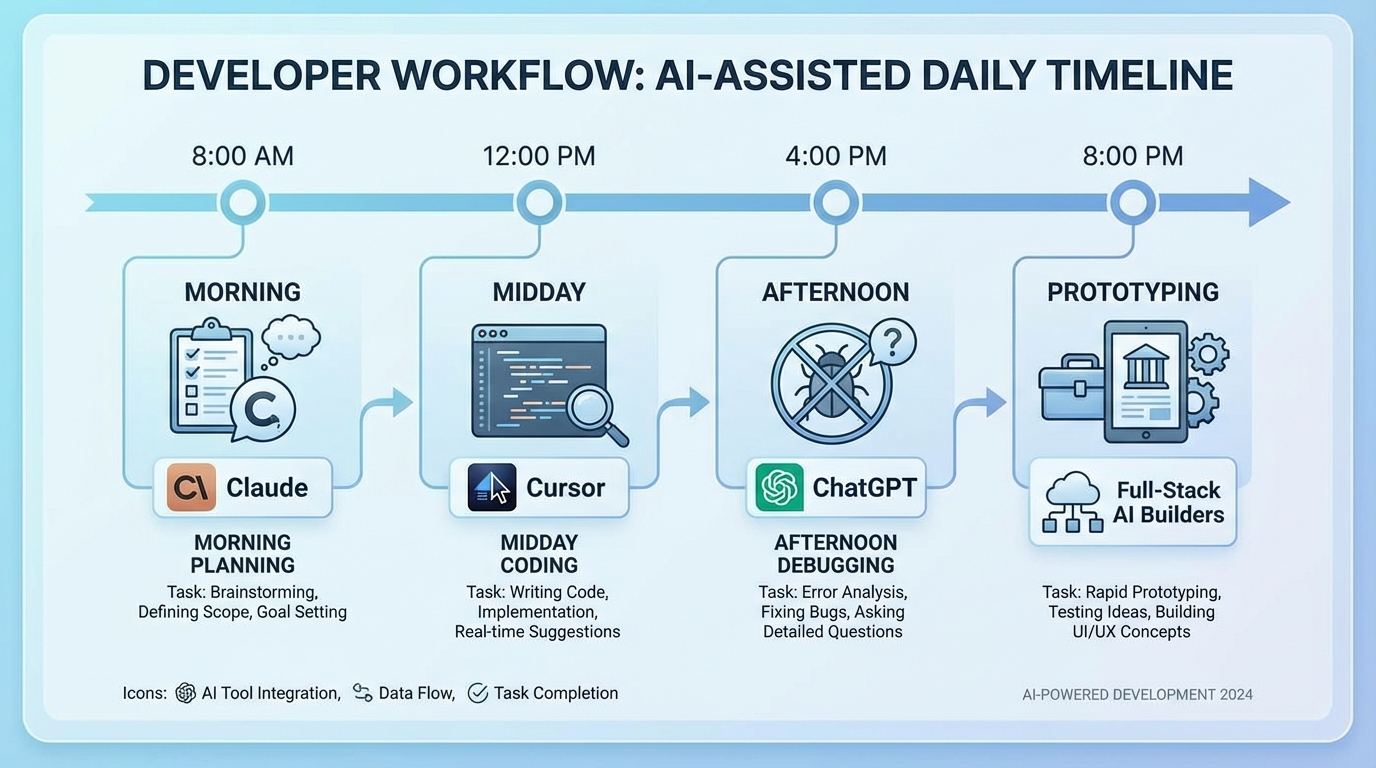 DEVELOPER WORKFLOW: AI-ASSISTED DAILY TIMELINE

8:00 AM

12:00 PM

4:00 PM

8:00 PM

MORNING

Claude

MORNING PLANNING

Task: Brainstorming, Defining Scope, Goal Setting

MIDDAY

Cursor

MIDDAY CODING

Task: Writing Code, Implementation, Real-time Suggestions

AFTERNOON

ChatGPT

AFTERNOON DEBUGGING

Task: Error Analysis, Fixing Bugs, Asking Detailed Questions

PROTOTYPING

Full-Stack AI Builders

Task: Rapid Prototyping, Testing Ideas, Building UI/UX Concepts

Icons: AI Tool Integration, Data Flow, Task Completion

AI-POWERED DEVELOPMENT 2024